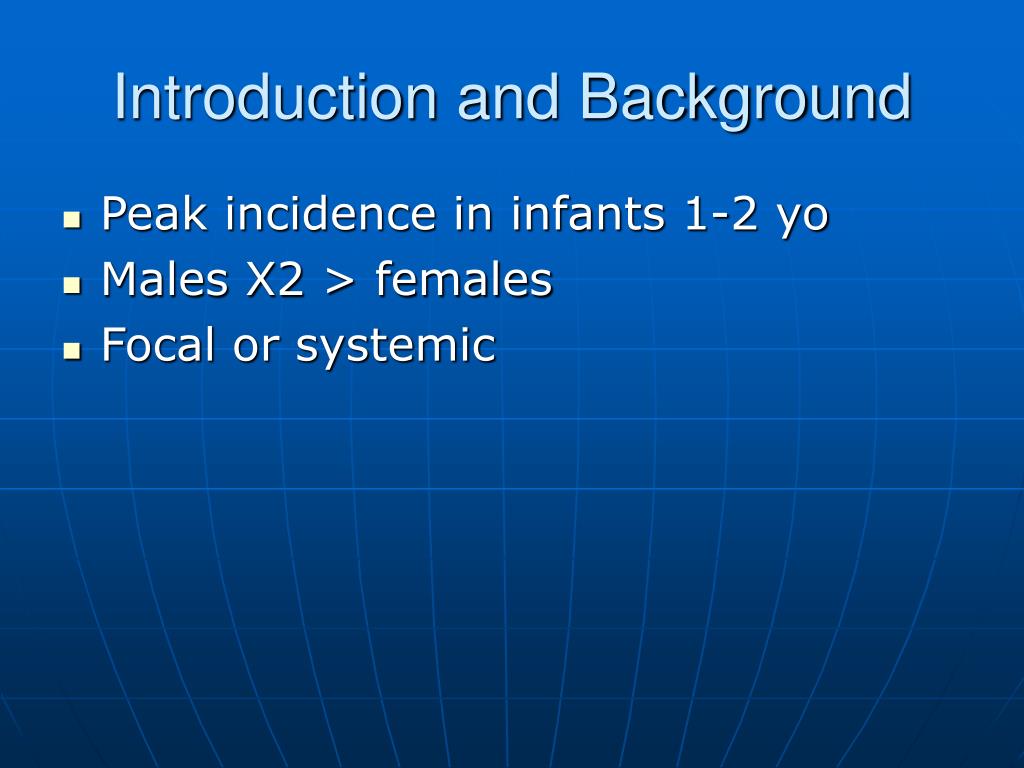 Introduction and Background

- Peak incidence in infants 1-2 yo
- Males X2 > females
- Focal or systemic